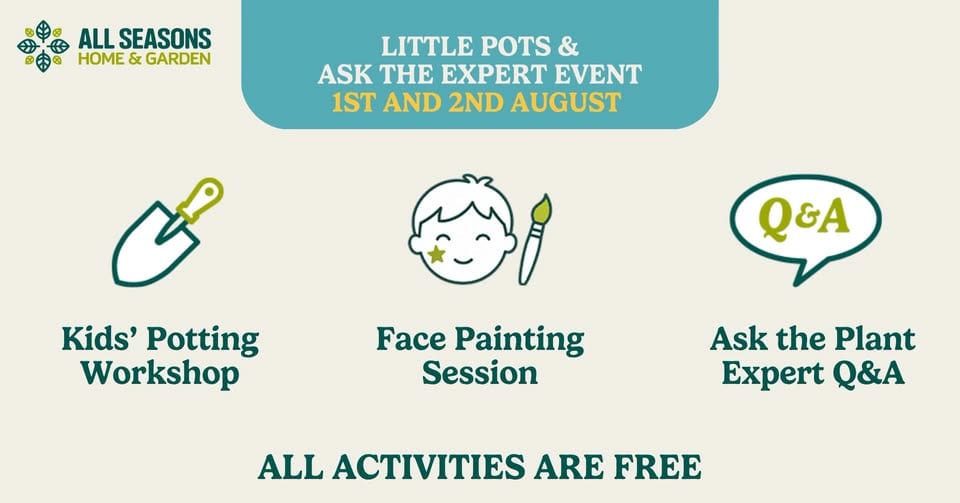 ALL SEASONS
HOME & GARDEN

LITTLE POTS &
ASK THE EXPERT EVENT
1ST AND 2ND AUGUST

Kids' Potting Workshop

Face Painting Session

Q&A

Ask the Plant Expert Q&A

ALL ACTIVITIES ARE FREE